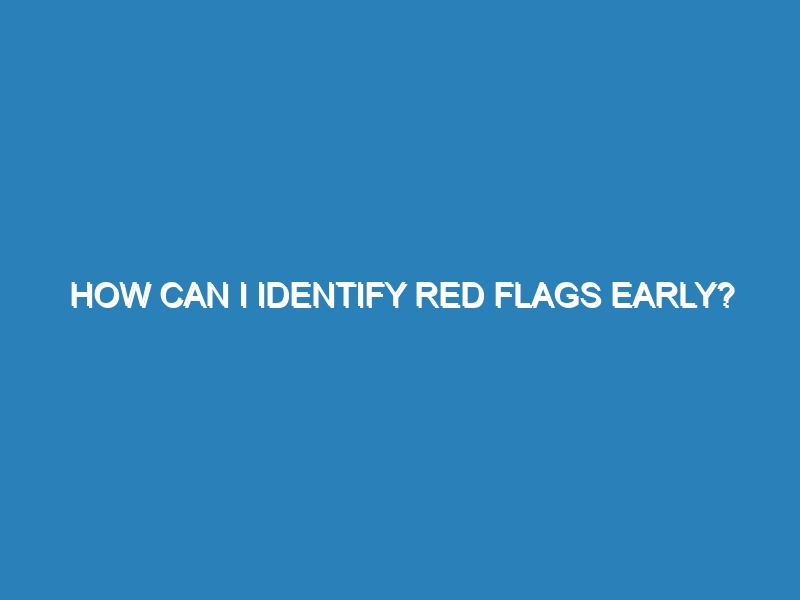 HOW CAN I IDENTIFY RED FLAGS EARLY?